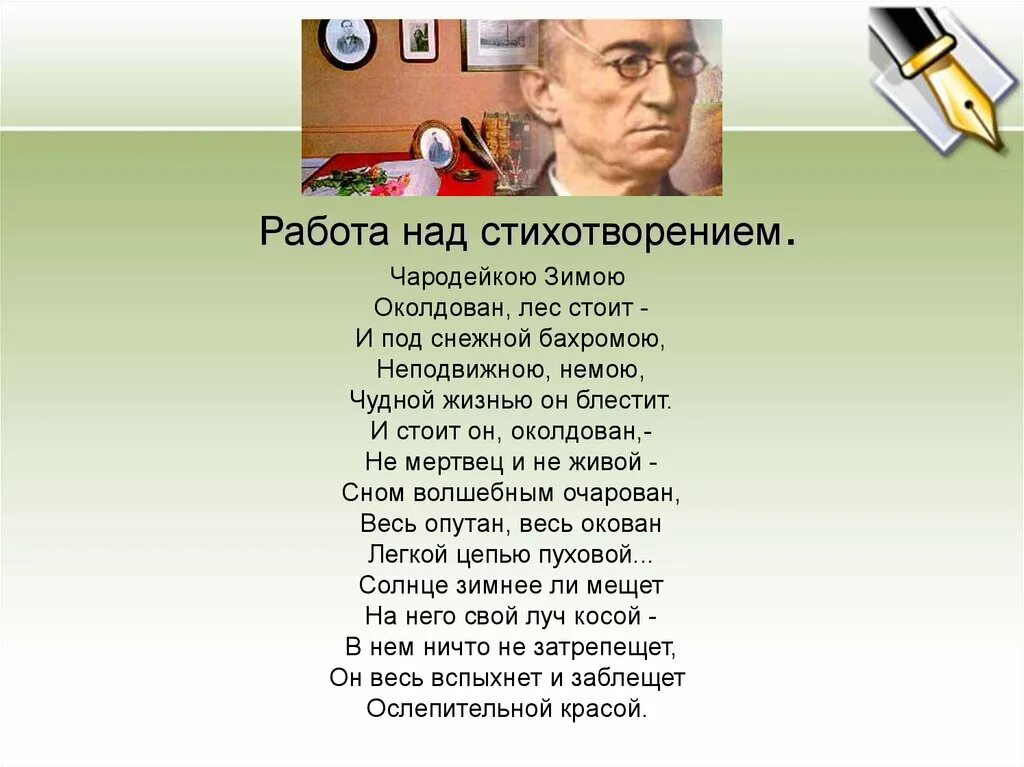 Работа над стихотворением.

Чародейкою Зимою
Околдован, лес стоит -
И под снежной бахромою,
Неподвижною, немою,
Чудной жизнью он блестит.
И стоит он, околдован,-
Не мертвец и не живой -
Сном волшебным очарован,
Весь опутан, весь окован
Легкой цепью пуховой...
Солнце зимнее ли мещет
На него свой луч косой -
В нем ничто не затрепещет,
Он весь вспыхнет и заблещет
Ослепительной красой.